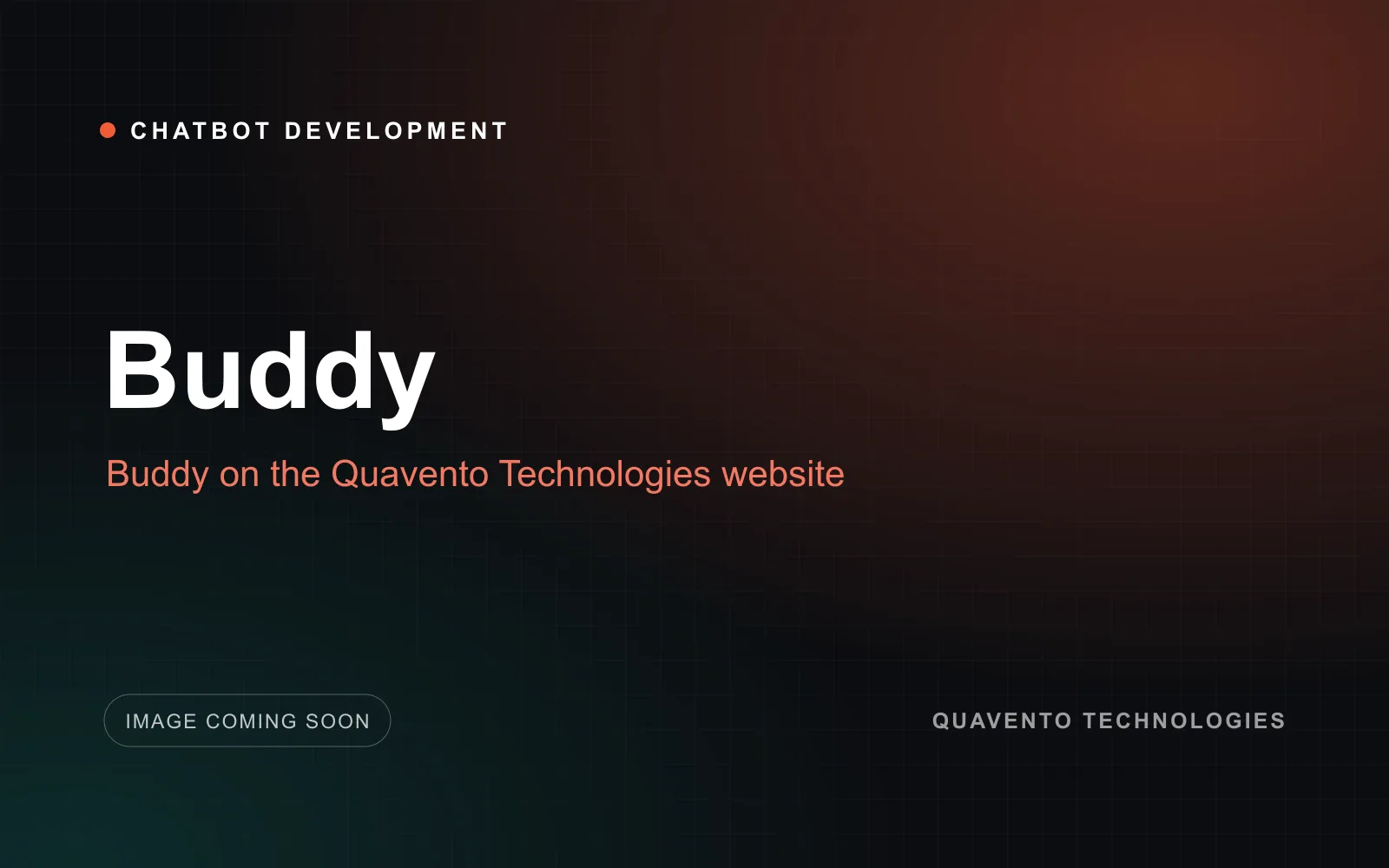 • CHATBOT DEVELOPMENT

Buddy

Buddy on the Quavento Technologies website

IMAGE COMING SOON

QUAVENTO TECHNOLOGIES